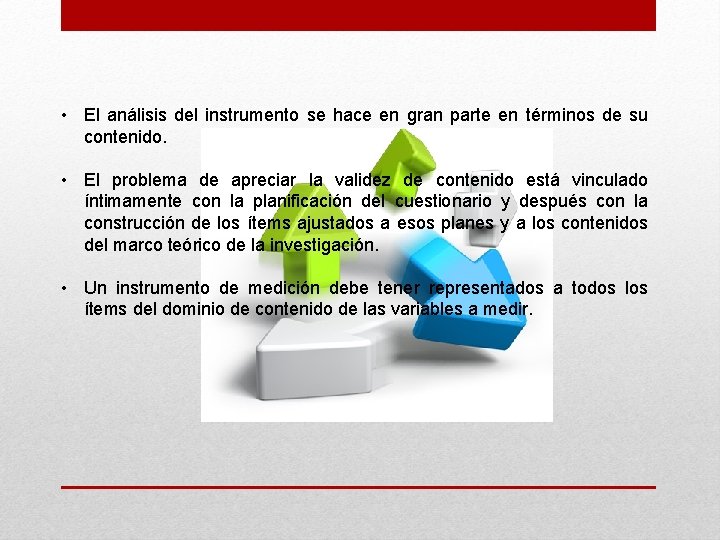 • El análisis del instrumento se hace en gran parte en términos de su contenido.

• El problema de apreciar la validez de contenido está vinculado íntimamente con la planificación del cuestionario y después con la construcción de los ítems ajustados a esos planes y a los contenidos del marco teórico de la investigación.

• Un instrumento de medición debe tener representados a todos los ítems del dominio de contenido de las variables a medir.